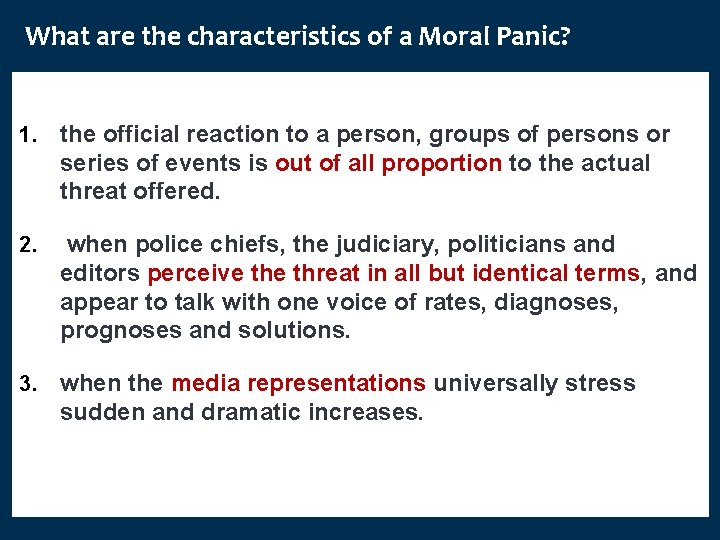 What are the characteristics of a Moral Panic?

1. the official reaction to a person, groups of persons or series of events is out of all proportion to the actual threat offered.

2. when police chiefs, the judiciary, politicians and editors perceive the threat in all but identical terms, and appear to talk with one voice of rates, diagnoses, prognoses and solutions.

3. when the media representations universally stress sudden and dramatic increases.